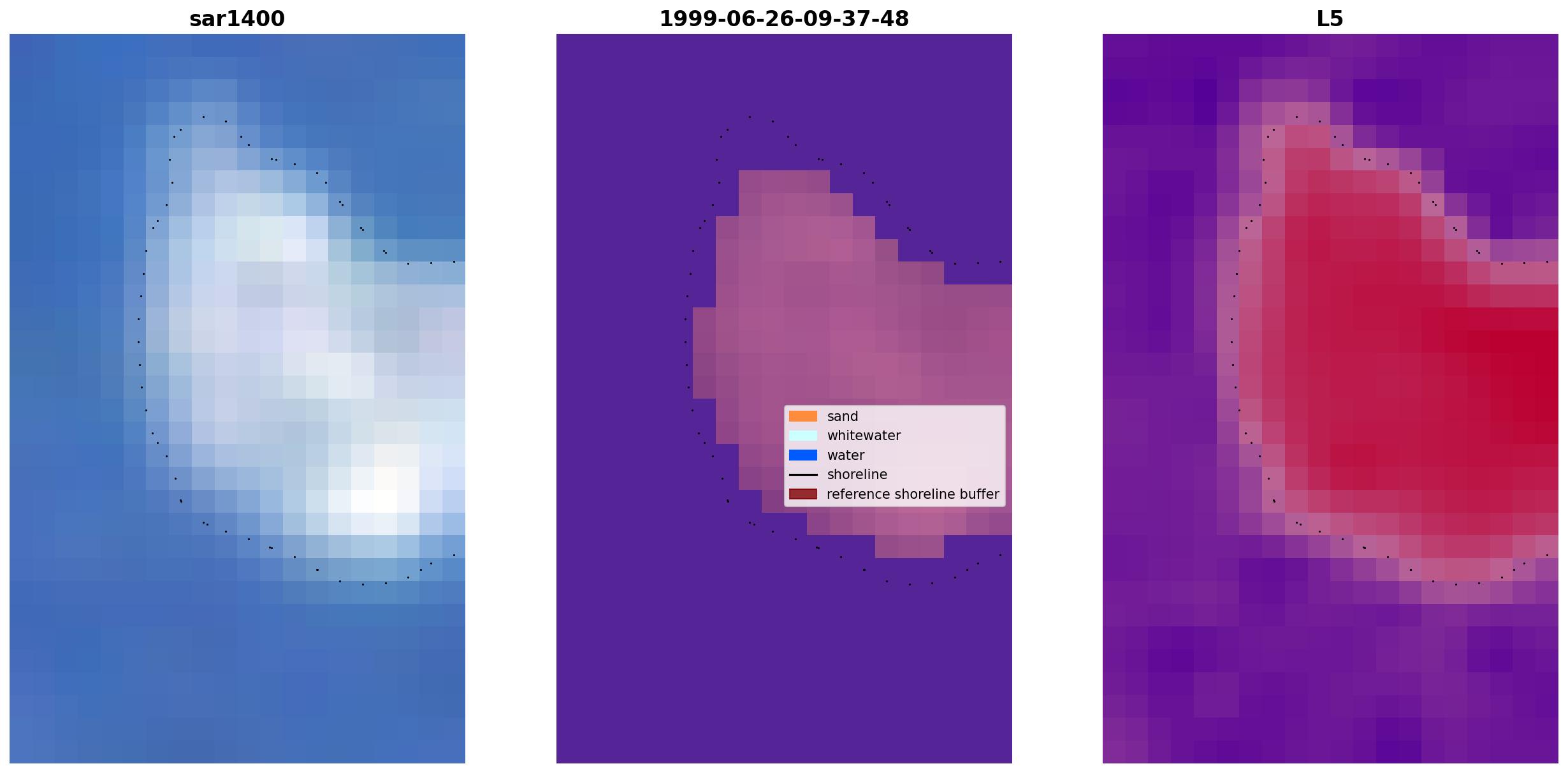 sar1400

1999-06-26-09-37-48

sand
whitewater
water
shoreline
reference shoreline buffer

L5